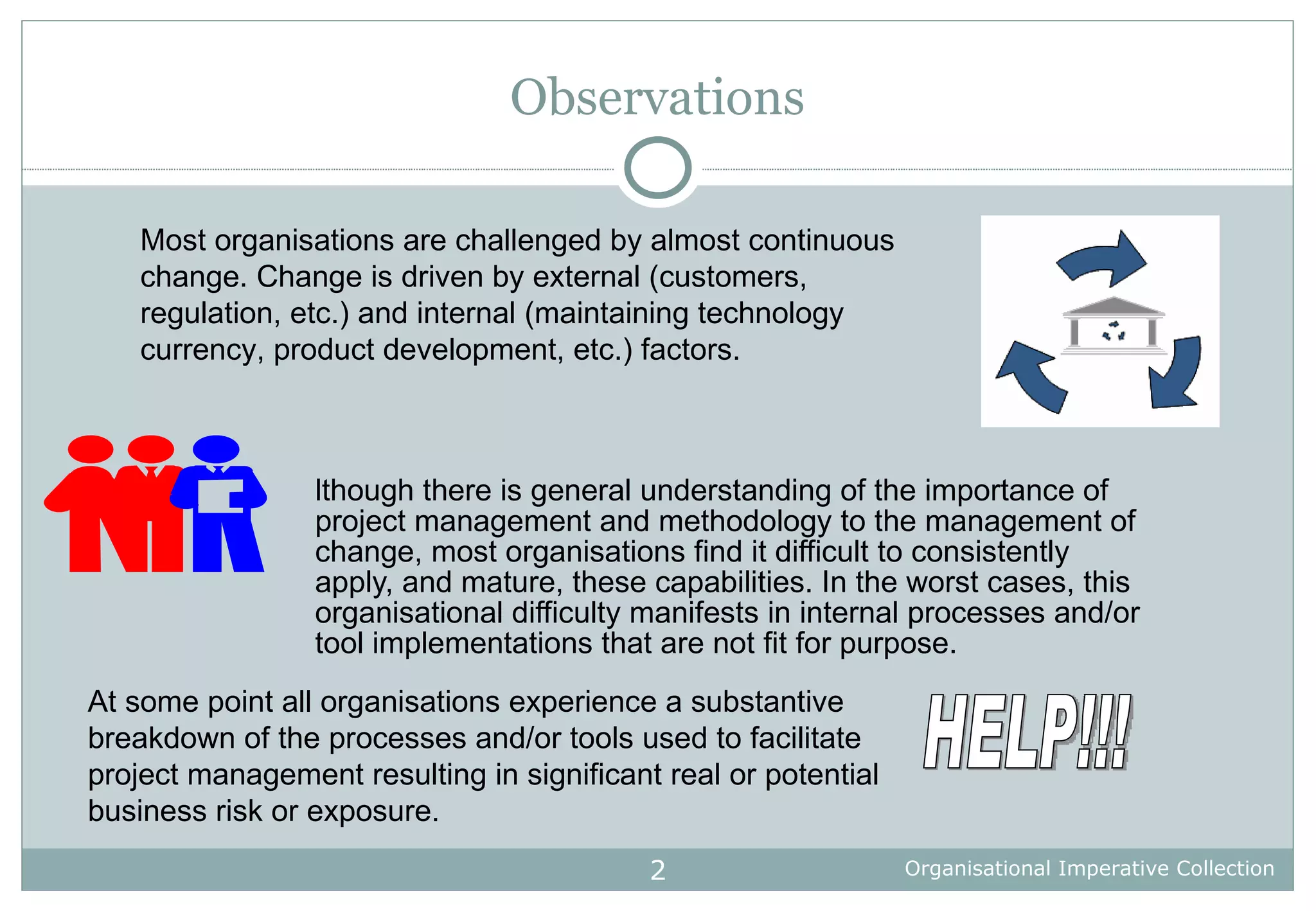 Observations

Most organisations are challenged by almost continuous change. Change is driven by external (customers, regulation, etc.) and internal (maintaining technology currency, product development, etc.) factors.

lthough there is general understanding of the importance of project management and methodology to the management of change, most organisations find it difficult to consistently apply, and mature, these capabilities. In the worst cases, this organisational difficulty manifests in internal processes and/or tool implementations that are not fit for purpose.

At some point all organisations experience a substantive breakdown of the processes and/or tools used to facilitate project management resulting in significant real or potential business risk or exposure.

HELP!!!

2

Organisational Imperative Collection